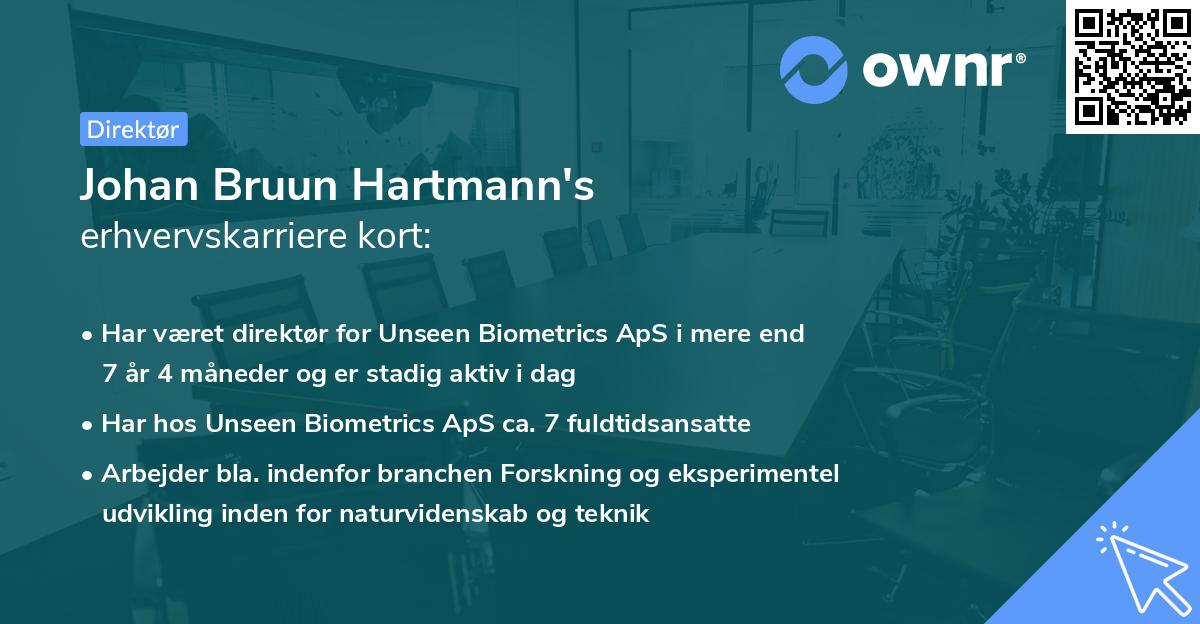 ownr®

Direktør

Johan Bruun Hartmann's
erhvervskarriere kort:

• Har været direktør for Unseen Biometrics ApS i mere end 7 år 4 måneder og er stadig aktiv i dag

• Har hos Unseen Biometrics ApS ca. 7 fuldtidsansatte

• Arbejder bla. indenfor branchen Forskning og eksperimentel udvikling inden for naturvidenskab og teknik